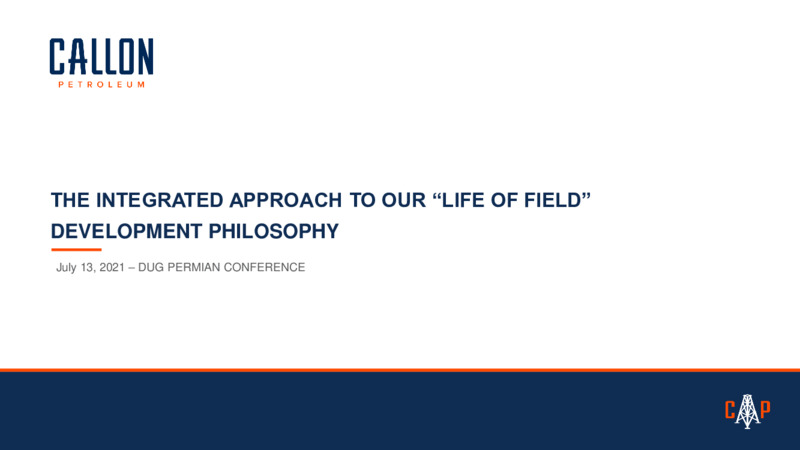 CALLON
PETROLEUM

THE INTEGRATED APPROACH TO OUR “LIFE OF FIELD” DEVELOPMENT PHILOSOPHY

July 13, 2021 – DUG PERMIAN CONFERENCE

CAP